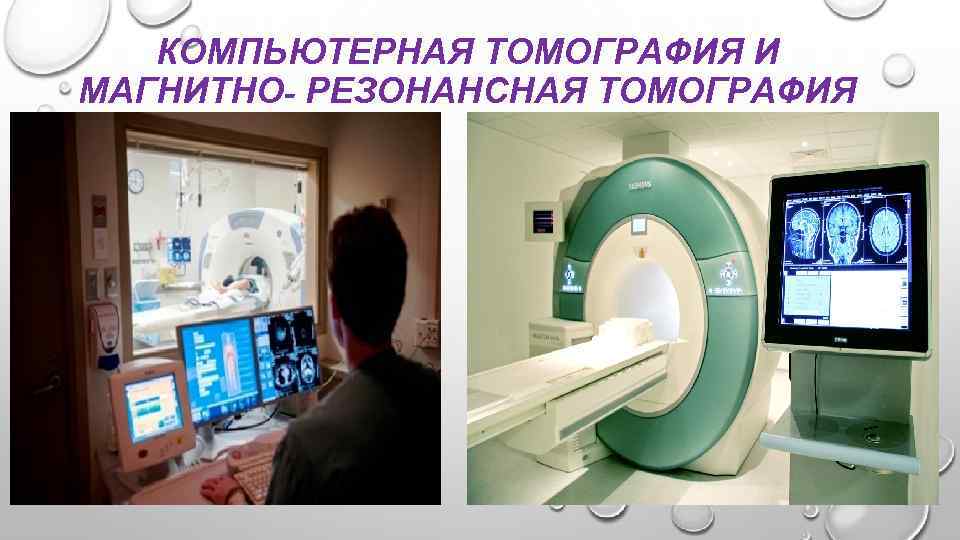 КОМПЬЮТЕРНАЯ ТОМОГРАФИЯ И МАГНИТНО- РЕЗОНАНСНАЯ ТОМОГРАФИЯ

SIEMENS